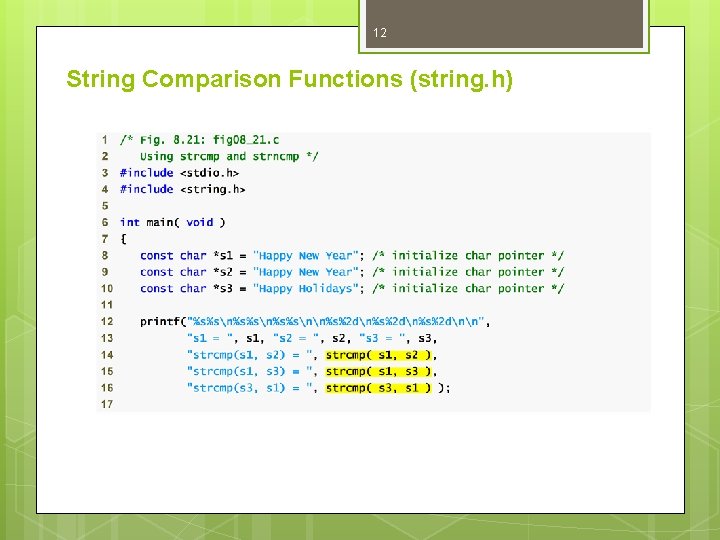 12

String Comparison Functions (string.h)

1 /* Fig. 8.21: fig08_21.c
2    Using strcmp and strncmp */
3 #include <stdio.h>
4 #include <string.h>
5
6 int main( void )
7 {
8    const char *s1 = "Happy New Year"; /* initialize char pointer */
9    const char *s2 = "Happy New Year"; /* initialize char pointer */
10   const char *s3 = "Happy Holidays"; /* initialize char pointer */
11
12   printf("%s%s\n%s%s\n%s%s\n\n%s%2d\n%s%2d\n%s%2d\n\n",
13          "s1 = ", s1, "s2 = ", s2, "s3 = ", s3,
14          "strcmp(s1, s2) = ", strcmp( s1, s2 ),
15          "strcmp(s1, s3) = ", strcmp( s1, s3 ),
16          "strcmp(s3, s1) = ", strcmp( s3, s1 ) );
17